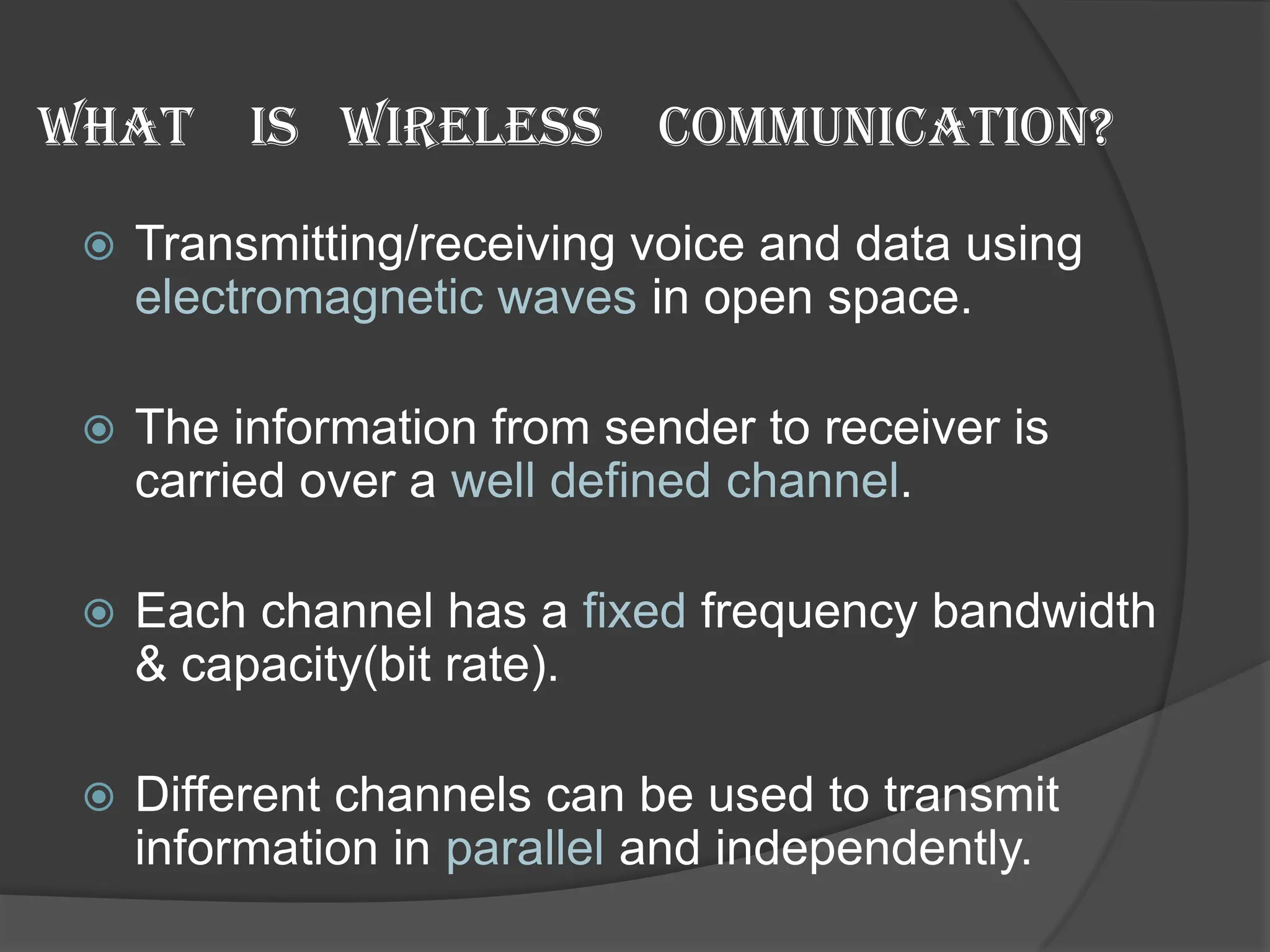 WHAT IS WIRELESS COMMUNICATION?

• Transmitting/receiving voice and data using electromagnetic waves in open space.

• The information from sender to receiver is carried over a well defined channel.

• Each channel has a fixed frequency bandwidth & capacity(bit rate).

• Different channels can be used to transmit information in parallel and independently.